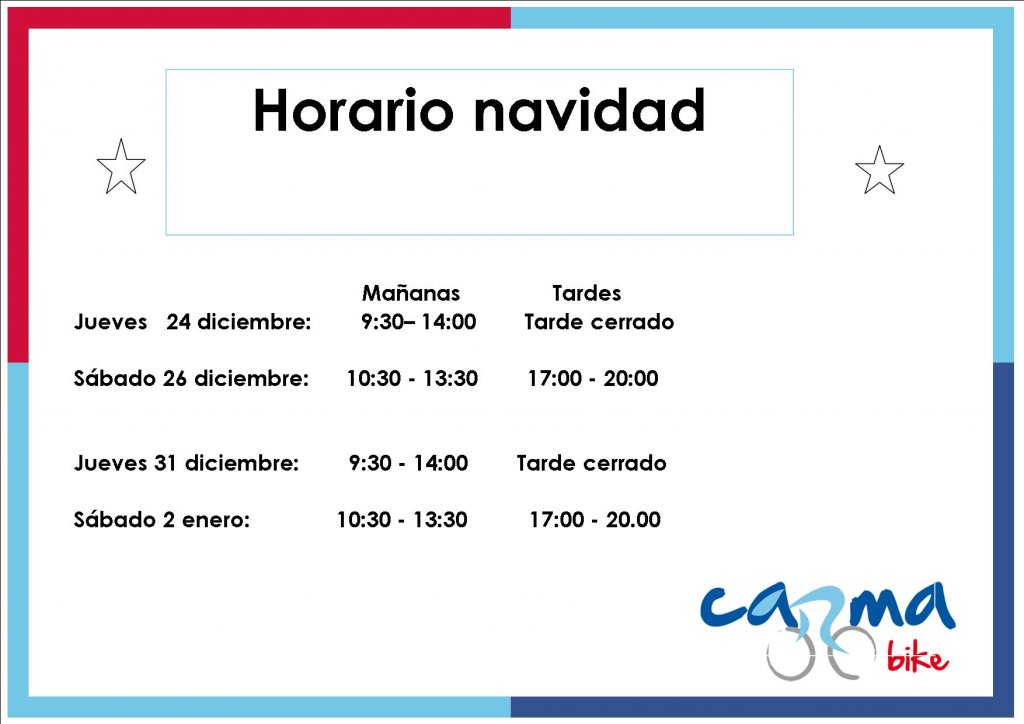 Horario navidad

| | Mañanas | Tardes |
|---|---|---|
| Jueves 24 diciembre: | 9:30– 14:00 | Tarde cerrado |
| Sábado 26 diciembre: | 10:30 - 13:30 | 17:00 - 20:00 |
| Jueves 31 diciembre: | 9:30 - 14:00 | Tarde cerrado |
| Sábado 2 enero: | 10:30 - 13:30 | 17:00 - 20.00 |

carma bike